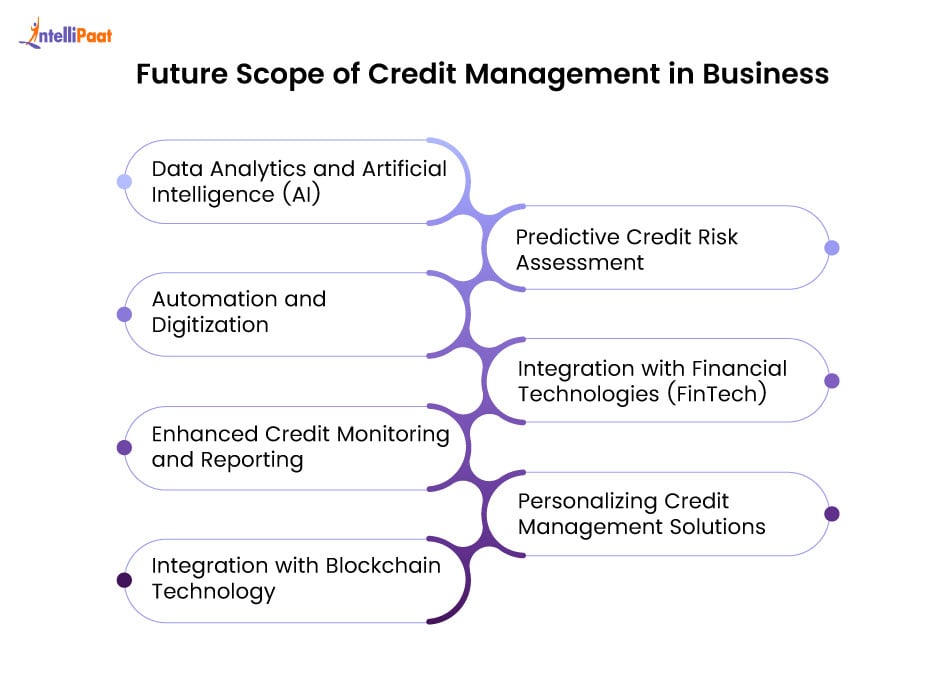 IntelliPaat

Future Scope of Credit Management in Business

Data Analytics and Artificial Intelligence (AI)

Predictive Credit Risk Assessment

Automation and Digitization

Integration with Financial Technologies (FinTech)

Enhanced Credit Monitoring and Reporting

Personalizing Credit Management Solutions

Integration with Blockchain Technology